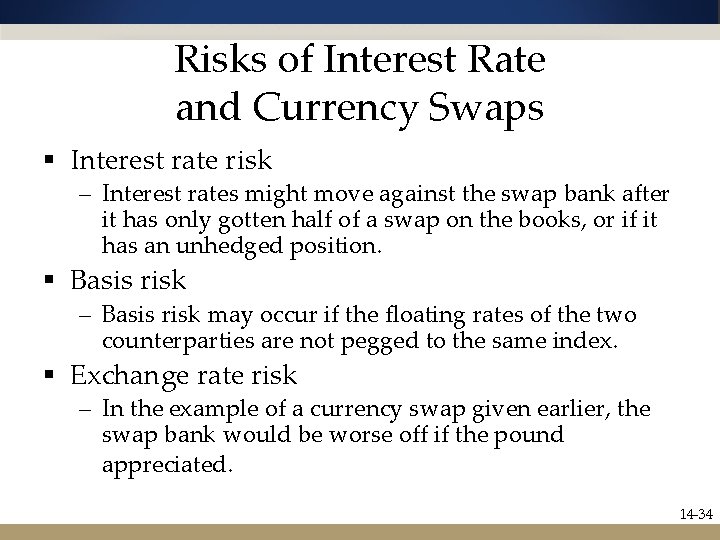 Risks of Interest Rate and Currency Swaps

▪ Interest rate risk

– Interest rates might move against the swap bank after it has only gotten half of a swap on the books, or if it has an unhedged position.

▪ Basis risk

– Basis risk may occur if the floating rates of the two counterparties are not pegged to the same index.

▪ Exchange rate risk

– In the example of a currency swap given earlier, the swap bank would be worse off if the pound appreciated.

14-34